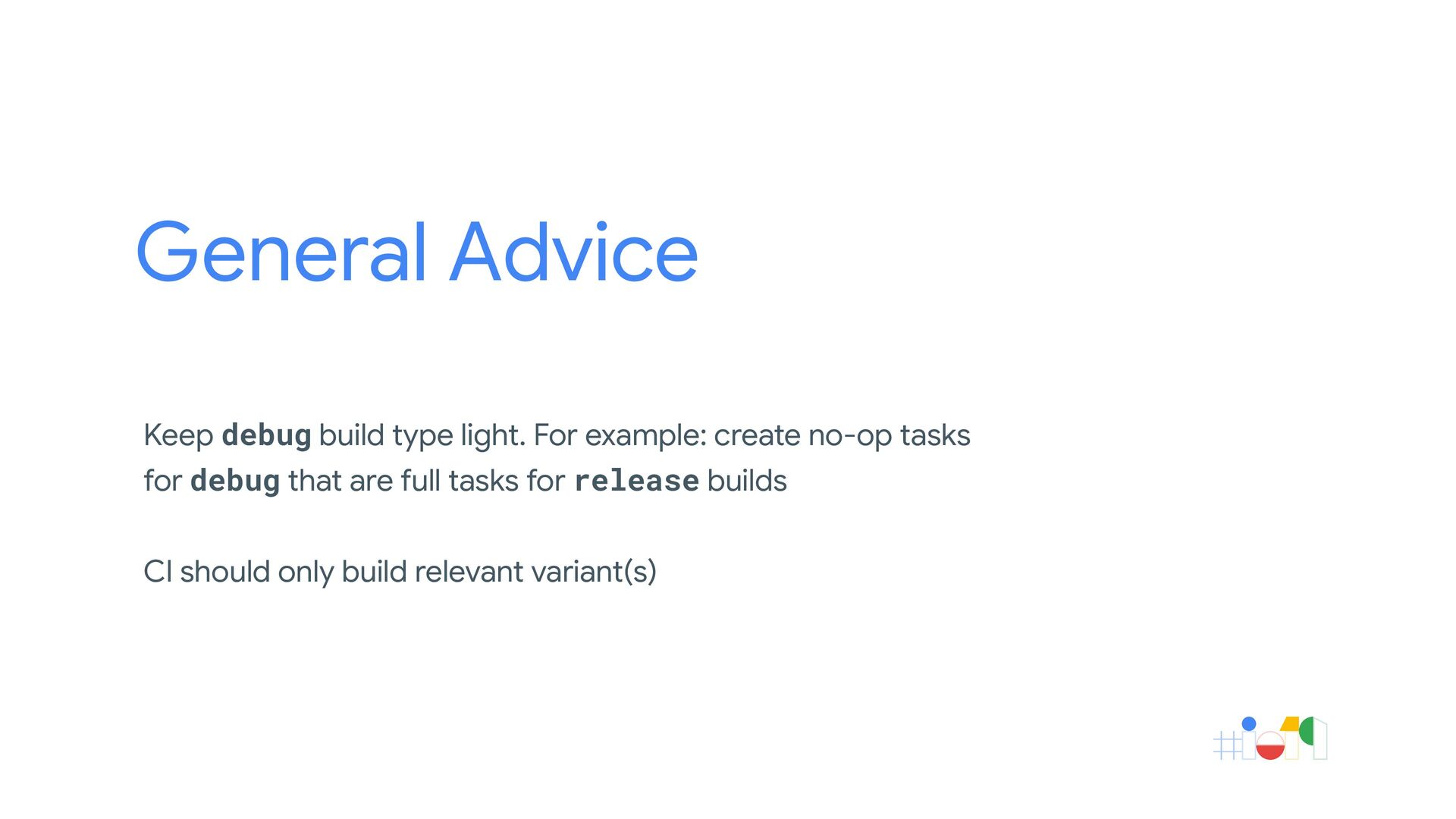 General Advice

Keep debug build type light. For example: create no-op tasks for debug that are full tasks for release builds

CI should only build relevant variant(s)

#io19